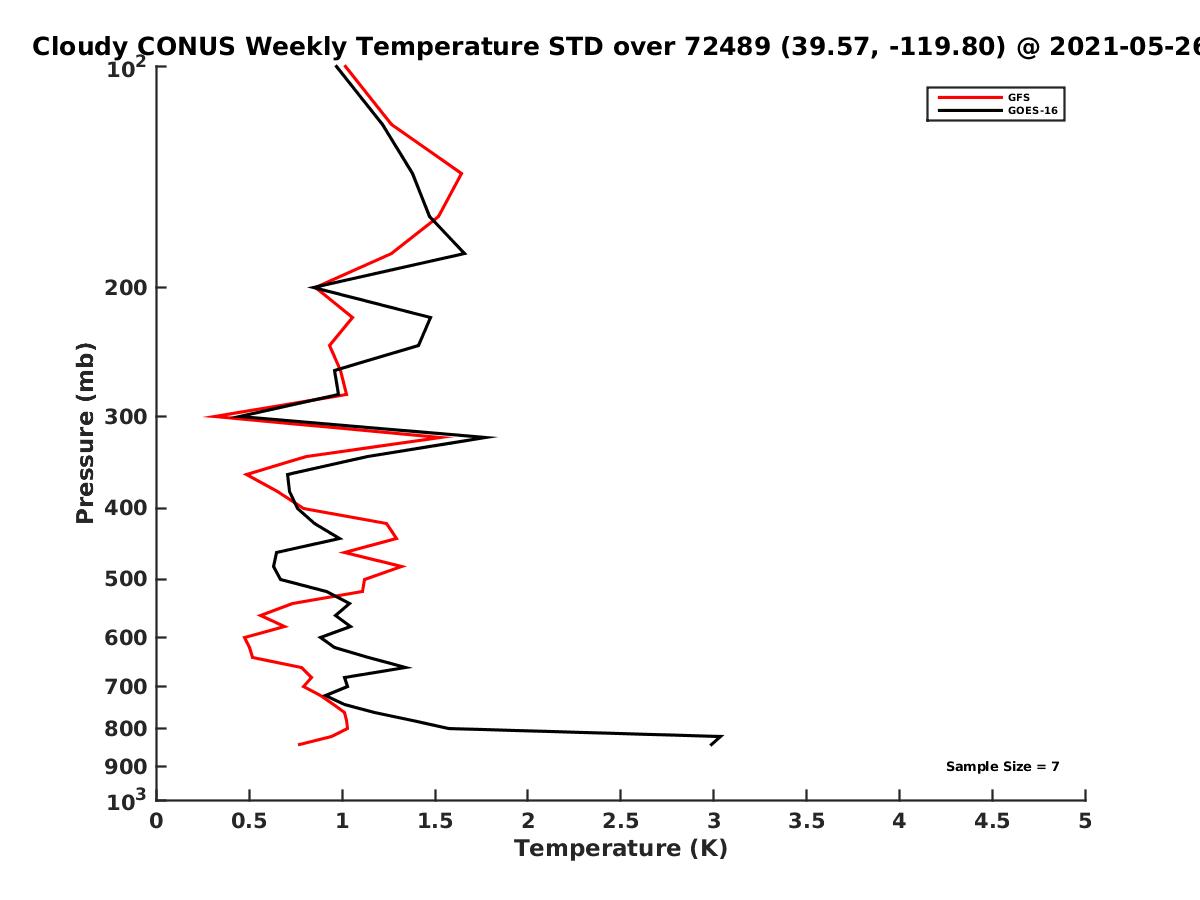 Cloudy CONUS Weekly Temperature STD over 72489 (39.57, -119.80) @ 2021-05-26

GFS
GOES-16

Pressure (mb)

$10^2$
200
300
400
500
600
700
800
900
$10^3$

Sample Size = 7

0 0.5 1 1.5 2 2.5 3 3.5 4 4.5 5

Temperature (K)